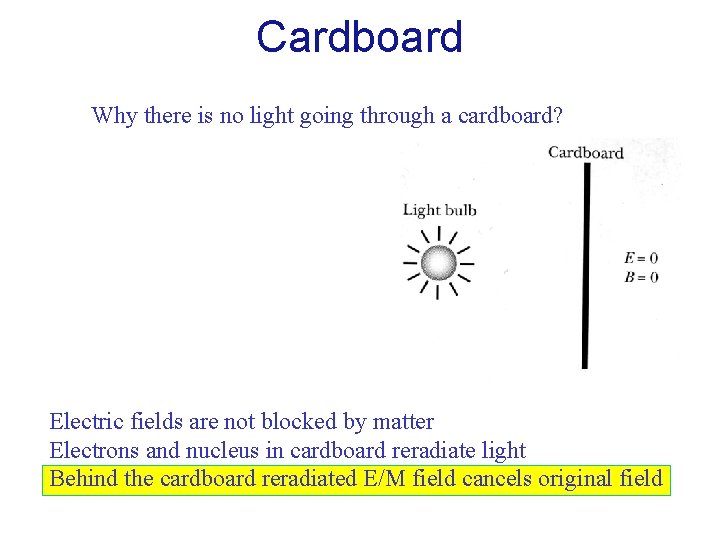 Cardboard

Why there is no light going through a cardboard?

Cardboard

Light bulb

$E = 0$
$B = 0$

Electric fields are not blocked by matter
Electrons and nucleus in cardboard reradiate light
Behind the cardboard reradiated E/M field cancels original field